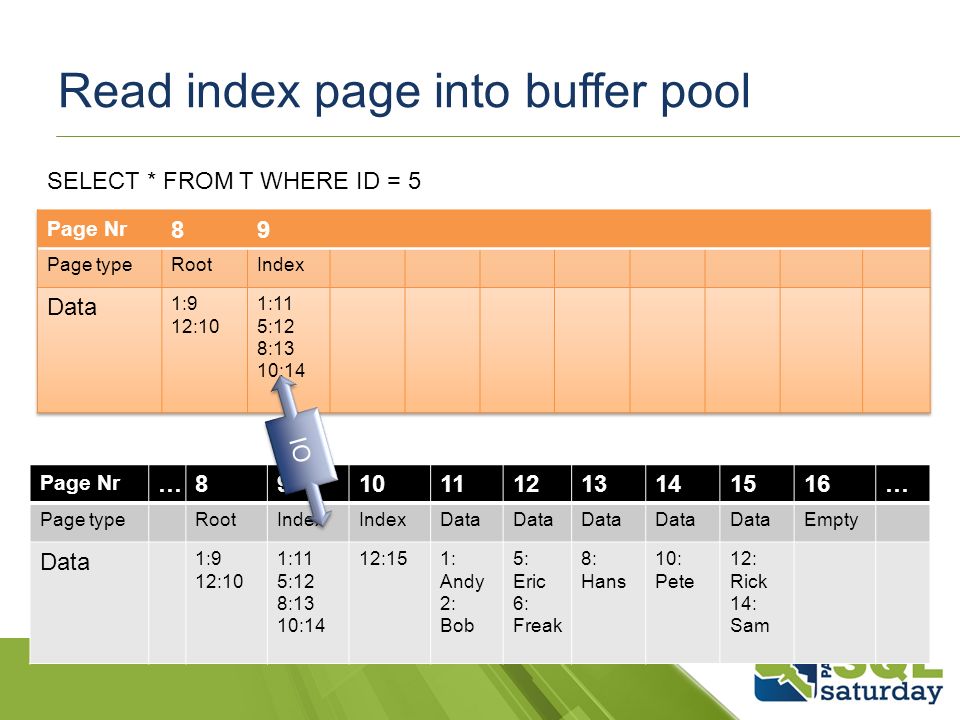 Read index page into buffer pool

SELECT * FROM T WHERE ID = 5

| Page Nr | 8 | 9 | | | | | | | | |
|---|---|---|---|---|---|---|---|---|---|---|
| Page type | Root | Index | | | | | | | | |
| Data | 1:9 12:10 | 1:11 5:12 8:13 10:14 | | | | | | | | |

IO

| Page Nr | … | 8 | 9 | 10 | 11 | 12 | 13 | 14 | 15 | 16 | … |
|---|---|---|---|---|---|---|---|---|---|---|---|
| Page type | | Root | Index | Index | Data | Data | Data | Data | Data | Empty | |
| Data | | 1:9 12:10 | 1:11 5:12 8:13 10:14 | 12:15 | 1: Andy 2: Bob | 5: Eric 6: Freak | 8: Hans | 10: Pete | 12: Rick 14: Sam | | |

SQL saturday